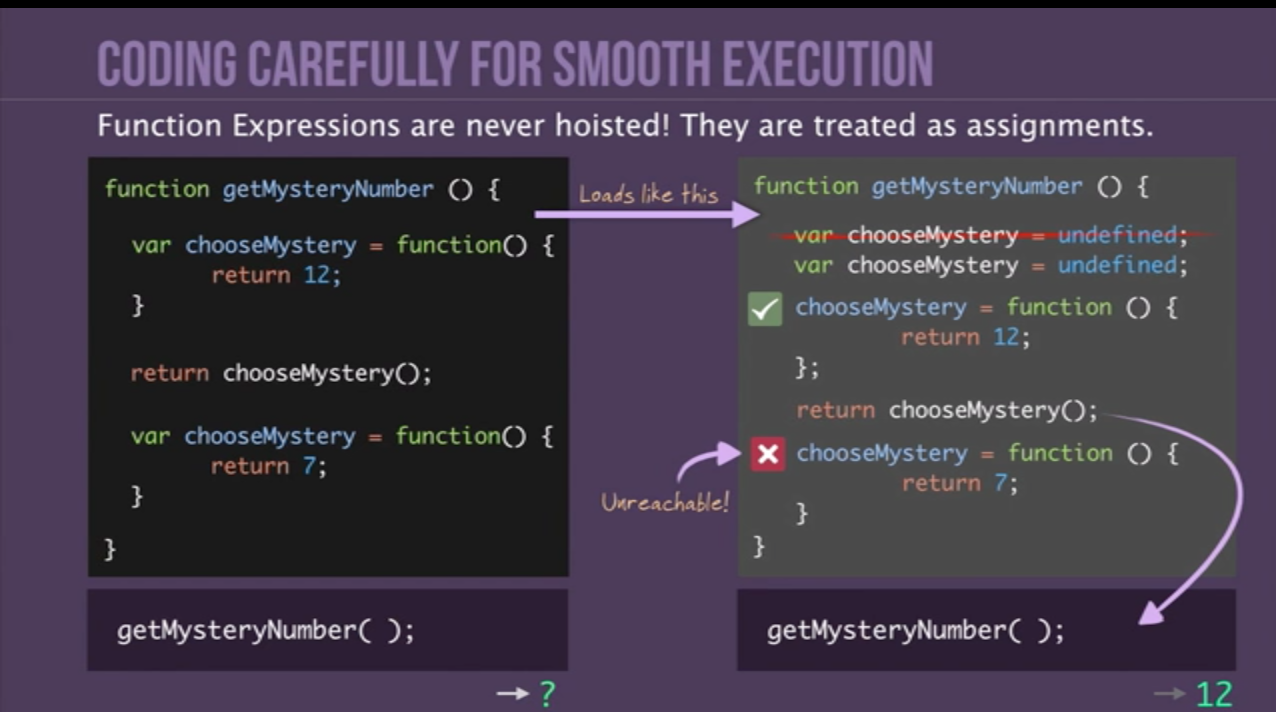 CODING CAREFULLY FOR SMOOTH EXECUTION

Function Expressions are never hoisted! They are treated as assignments.

function getMysteryNumber () {
  var chooseMystery = function() {
    return 12;
  }

  return chooseMystery();

  var chooseMystery = function() {
    return 7;
  }
}

getMysteryNumber( );

→ ?

Loads like this

function getMysteryNumber () {
  var chooseMystery = undefined;
  var chooseMystery = undefined;
  chooseMystery = function () {
    return 12;
  };
  return chooseMystery();
  chooseMystery = function () {
    return 7;
  }
}

Unreachable!

getMysteryNumber( );

→ 12